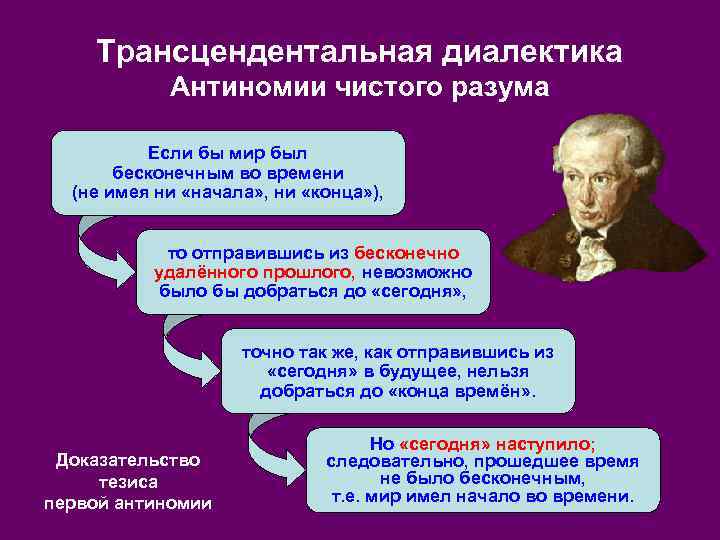 Трансцендентальная диалектика
Антиномии чистого разума

Если бы мир был бесконечным во времени (не имея ни «начала», ни «конца»),

то отправившись из бесконечно удалённого прошлого, невозможно было бы добраться до «сегодня»,

точно так же, как отправившись из «сегодня» в будущее, нельзя добраться до «конца времён».

Но «сегодня» наступило; следовательно, прошедшее время не было бесконечным, т.е. мир имел начало во времени.

Доказательство тезиса первой антиномии